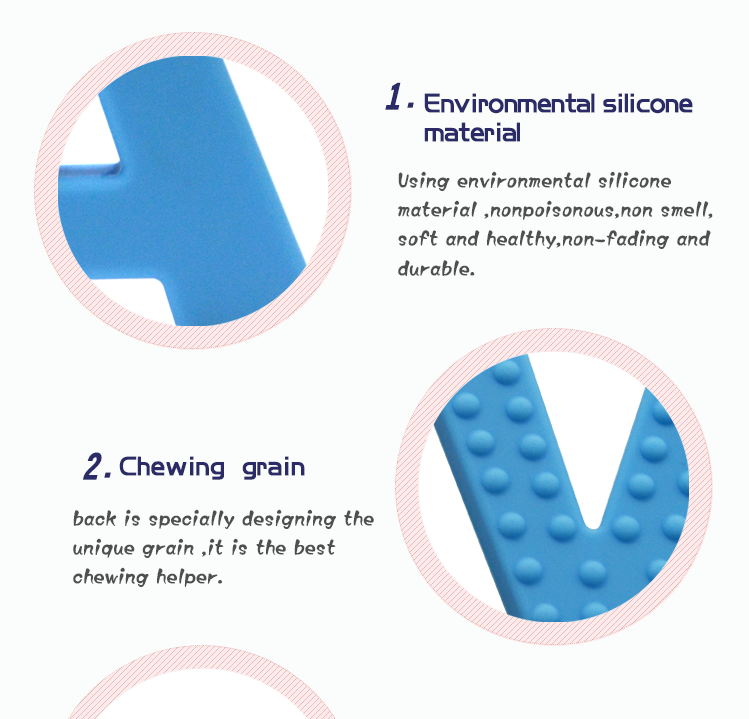 1. Environmental silicone material

Using environmental silicone material ,nonpoisonous,non smell, soft and healthy,non-fading and durable.

2. Chewing grain

back is specially designing the unique grain ,it is the best chewing helper.